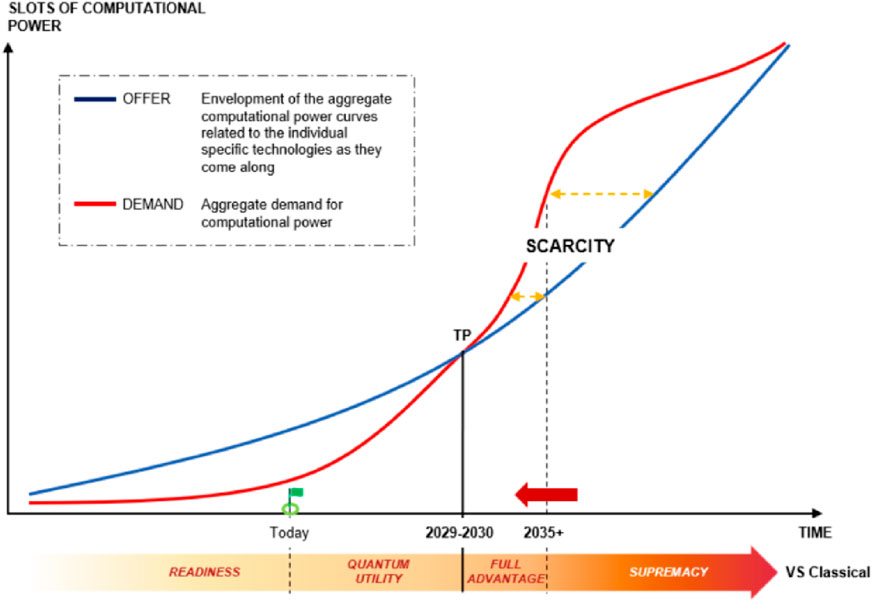 SLOTS OF COMPUTATIONAL POWER

OFFER Envelopment of the aggregate computational power curves related to the individual specific technologies as they come along

DEMAND Aggregate demand for computational power

SCARCITY

TP

Today

2029-2030

2035+

TIME

READINESS

QUANTUM UTILITY

FULL ADVANTAGE

SUPREMACY

VS Classical